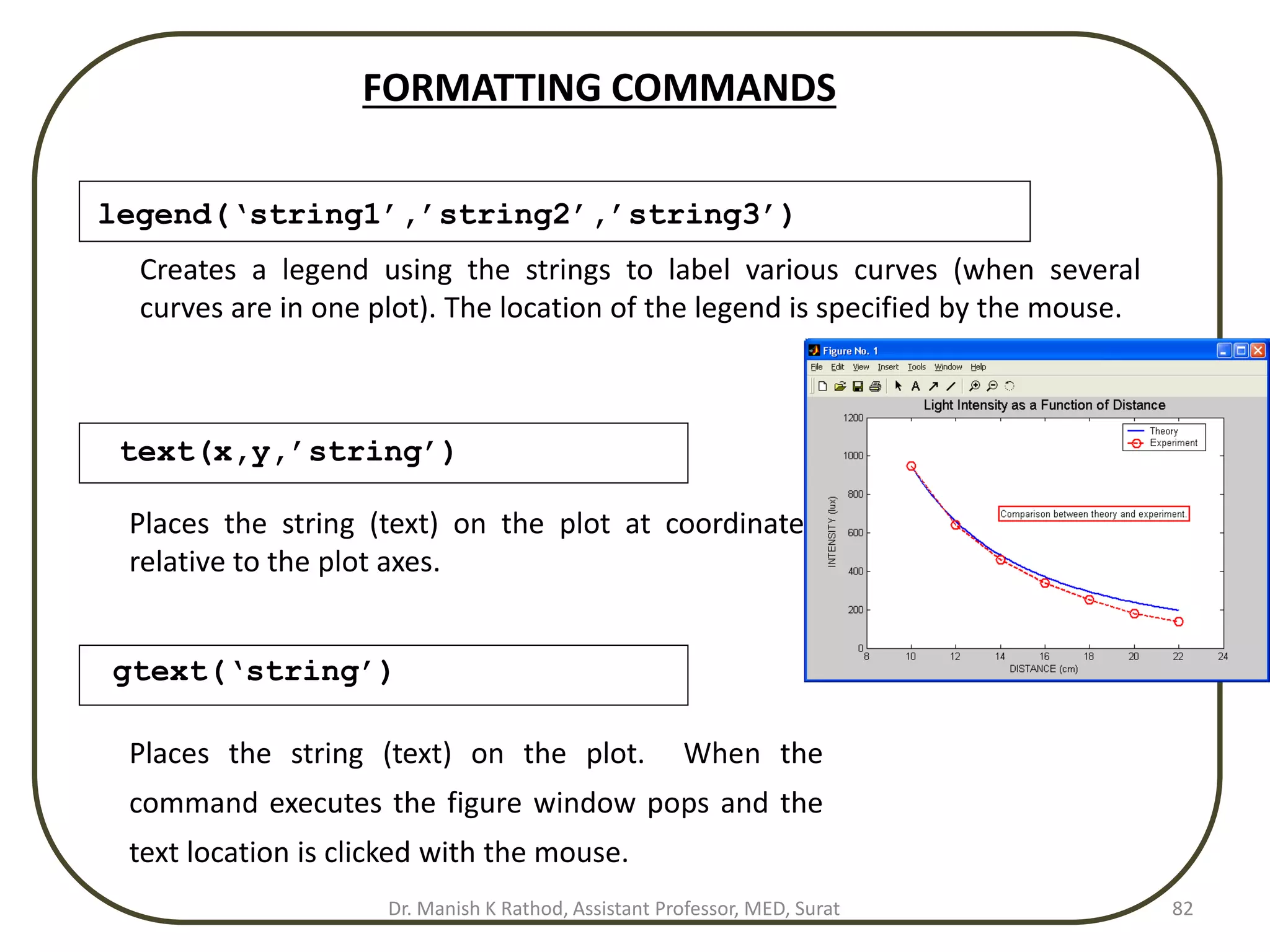 FORMATTING COMMANDS

legend('string1','string2','string3')

Creates a legend using the strings to label various curves (when several curves are in one plot). The location of the legend is specified by the mouse.

text(x,y,'string')

Places the string (text) on the plot at coordinate relative to the plot axes.

gtext('string')

Places the string (text) on the plot. When the command executes the figure window pops and the text location is clicked with the mouse.

Figure No. 1

File Edit View Insert Tools Window Help

Light Intensity as a Function of Distance

Theory
Experiment

Comparison between theory and experiment.

INTENSITY (lux)

1200
1000
800
600
400
200
0

8 10 12 14 16 18 20 22 24

DISTANCE (cm)

Dr. Manish K Rathod, Assistant Professor, MED, Surat

82